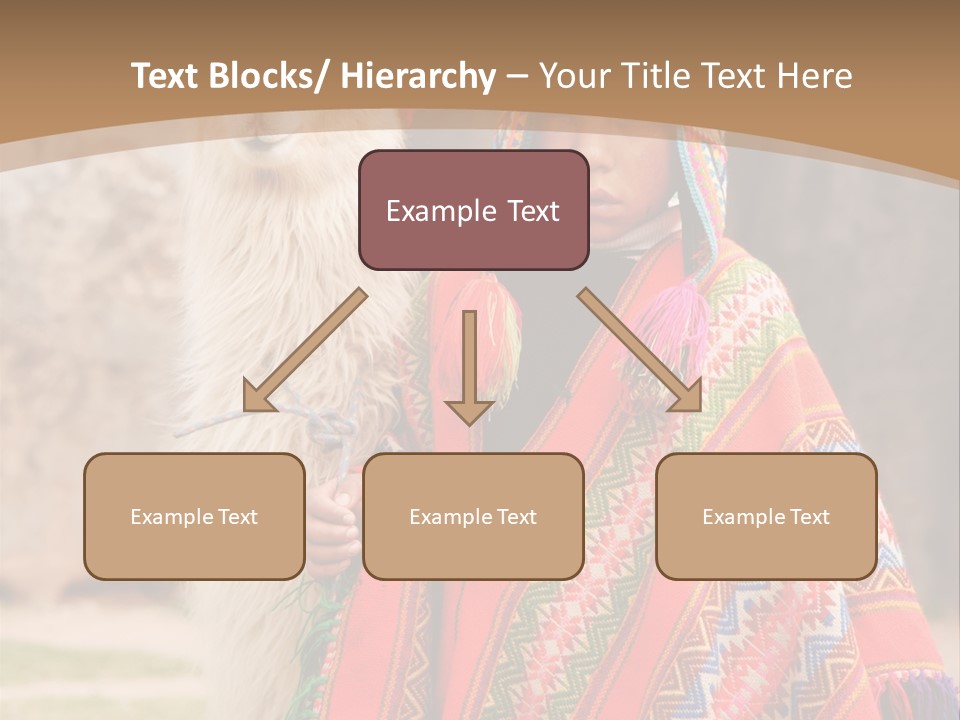 Text Blocks/ Hierarchy – Your Title Text Here

Example Text

Example Text

Example Text

Example Text